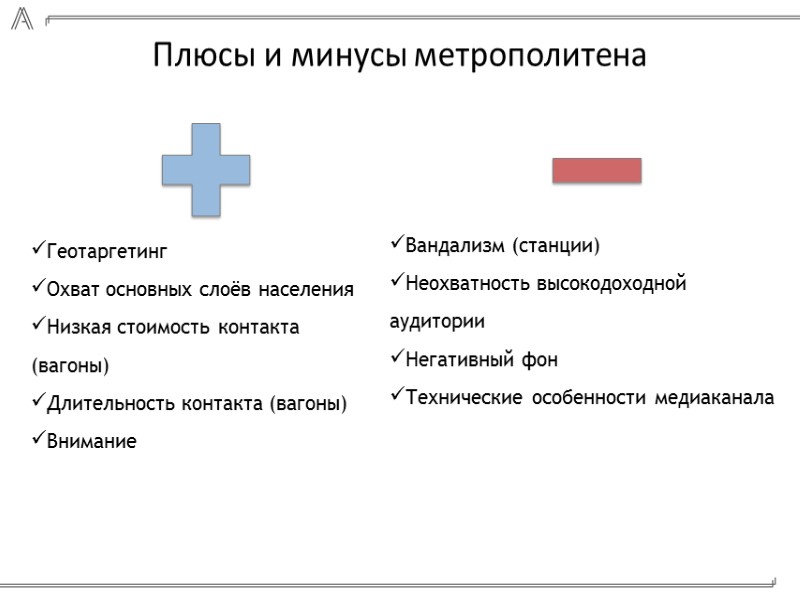 Плюсы и минусы метрополитена

✓Геотаргетинг

✓Охват основных слоёв населения

✓Низкая стоимость контакта (вагоны)

✓Длительность контакта (вагоны)

✓Внимание

✓Вандализм (станции)

✓Неохватность высокодоходной аудитории

✓Негативный фон

✓Технические особенности медиаканала